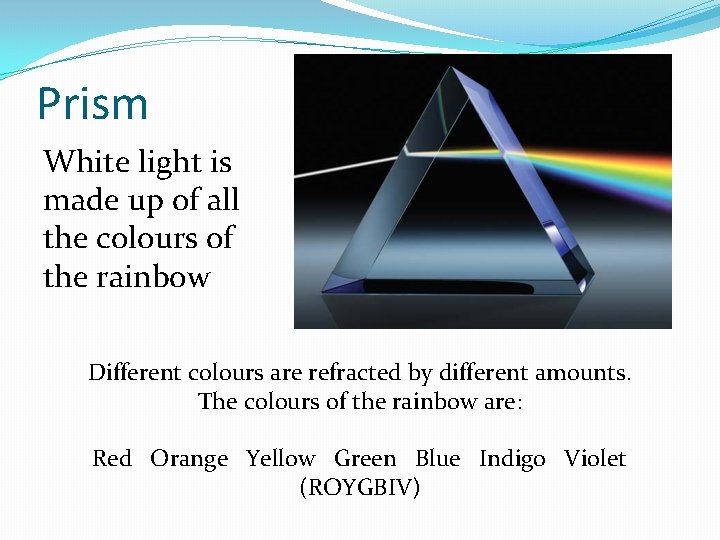 Prism

White light is made up of all the colours of the rainbow

Different colours are refracted by different amounts.
The colours of the rainbow are:

Red Orange Yellow Green Blue Indigo Violet
(ROYGBIV)